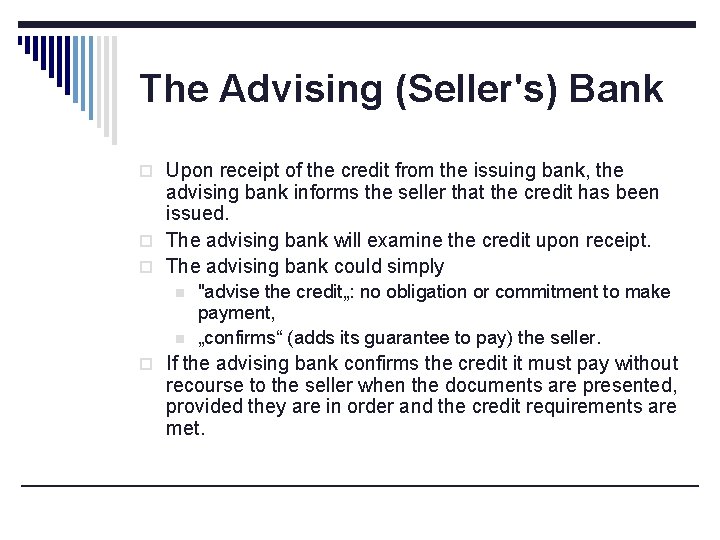 The Advising (Seller's) Bank

Upon receipt of the credit from the issuing bank, the advising bank informs the seller that the credit has been issued.

The advising bank will examine the credit upon receipt.

The advising bank could simply

"advise the credit„: no obligation or commitment to make payment,

„confirms“ (adds its guarantee to pay) the seller.

If the advising bank confirms the credit it must pay without recourse to the seller when the documents are presented, provided they are in order and the credit requirements are met.